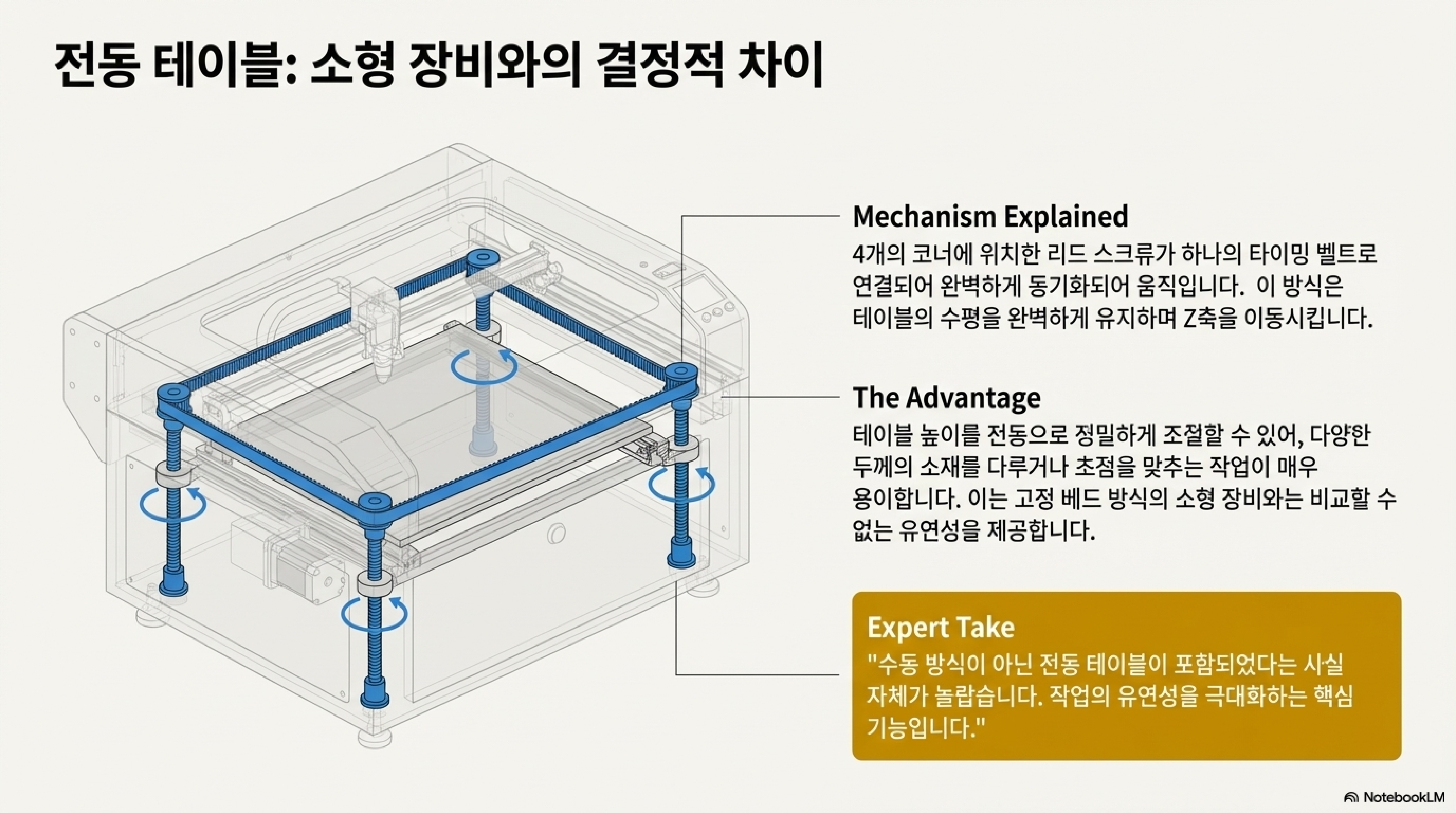 전동 테이블: 소형 장비와의 결정적 차이

Mechanism Explained
4개의 코너에 위치한 리드 스크류가 하나의 타이밍 벨트로 연결되어 완벽하게 동기화되어 움직입니다. 이 방식은 테이블의 수평을 완벽하게 유지하며 Z축을 이동시킵니다.

The Advantage
테이블 높이를 전동으로 정밀하게 조절할 수 있어, 다양한 두께의 소재를 다루거나 초점을 맞추는 작업이 매우 용이합니다. 이는 고정 베드 방식의 소형 장비와는 비교할 수 없는 유연성을 제공합니다.

Expert Take
"수동 방식이 아닌 전동 테이블이 포함되었다는 사실 자체가 놀랍습니다. 작업의 유연성을 극대화하는 핵심 기능입니다."

NotebookLM